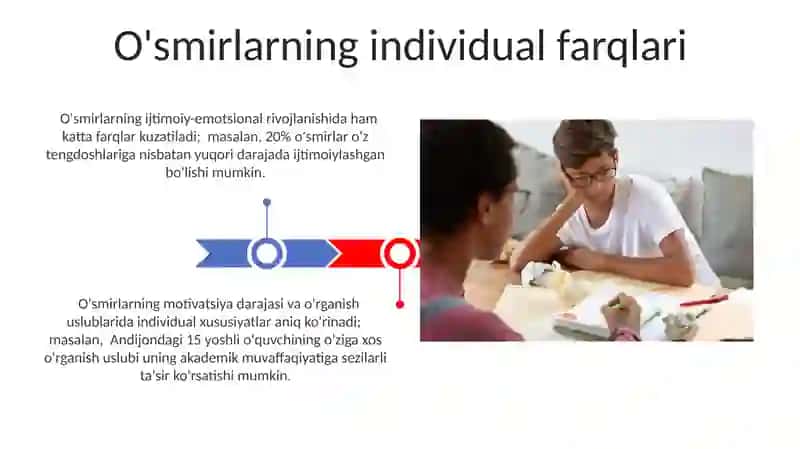 O'smirlarning individual farqlari

O'smirlarning ijtimoiy-emotsional rivojlanishida ham katta farqlar kuzatiladi; masalan, 20% o'smirlar o'z tengdoshlariga nisbatan yuqori darajada ijtimoiylashgan bo'lishi mumkin.

O'smirlarning motivatsiya darajasi va o'rganish uslublarida individual xususiyatlar aniq ko'rinadi; masalan, Andijondagi 15 yoshli o'quvchining o'ziga xos o'rganish uslubi uning akademik muvaffaqiyatiga sezilarli ta'sir ko'rsatishi mumkin.